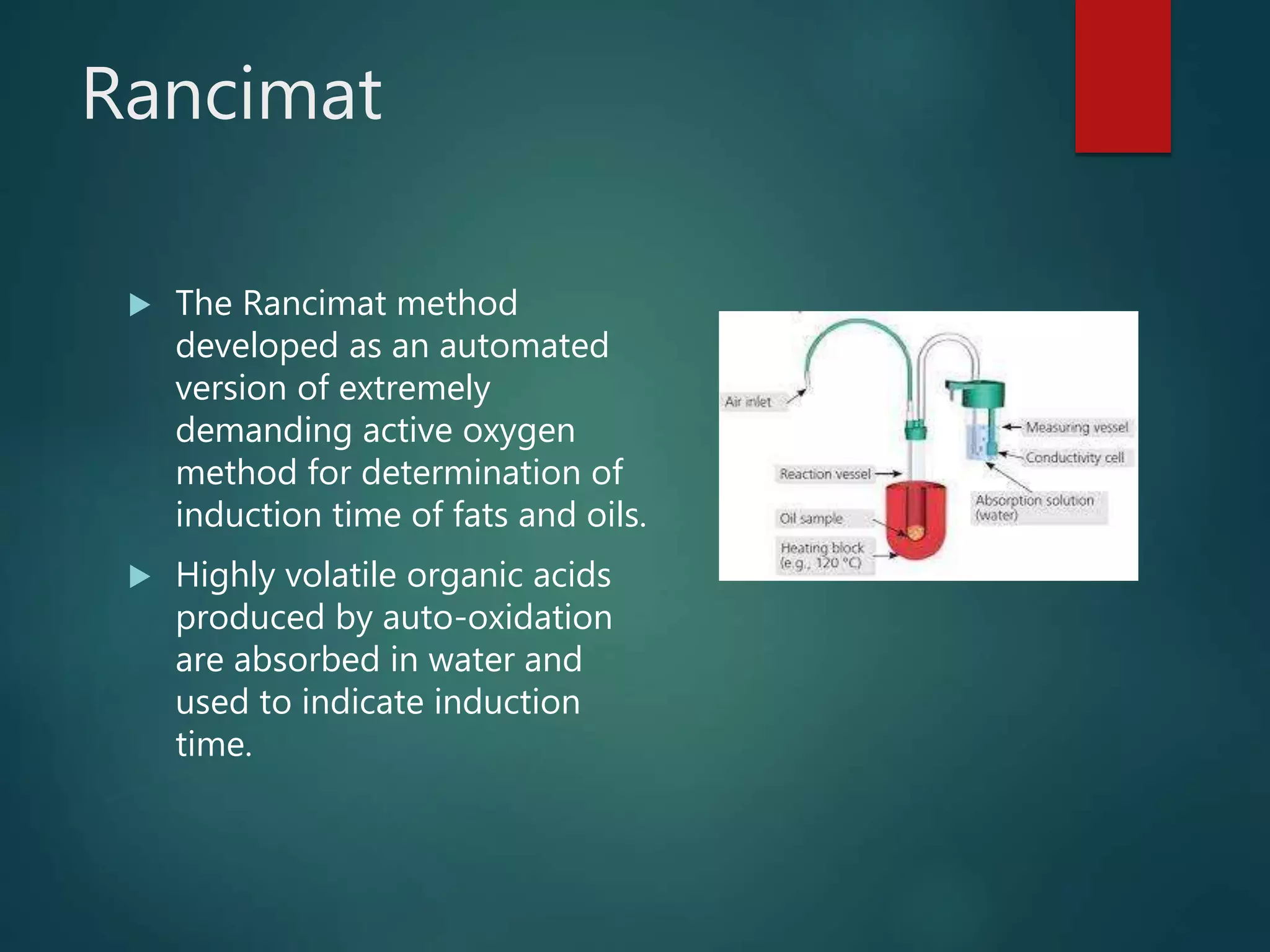 Rancimat

The Rancimat method developed as an automated version of extremely demanding active oxygen method for determination of induction time of fats and oils.

Highly volatile organic acids produced by auto-oxidation are absorbed in water and used to indicate induction time.

Air inlet
Measuring vessel
Conductivity cell
Reaction vessel
Absorption solution (water)
Oil sample
Heating block (e.g., 120 °C)